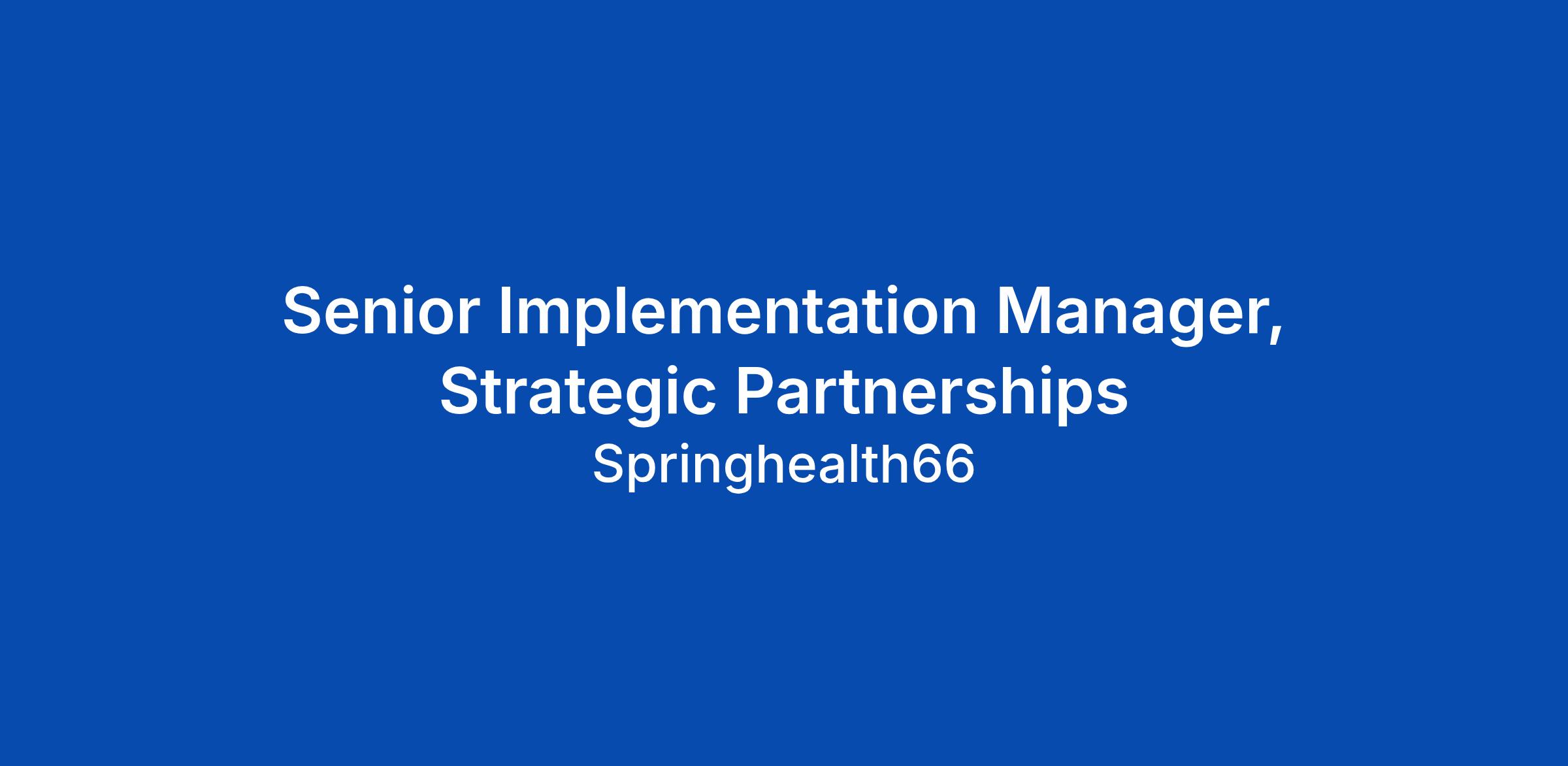 Senior Implementation Manager, Strategic Partnerships

Springhealth66